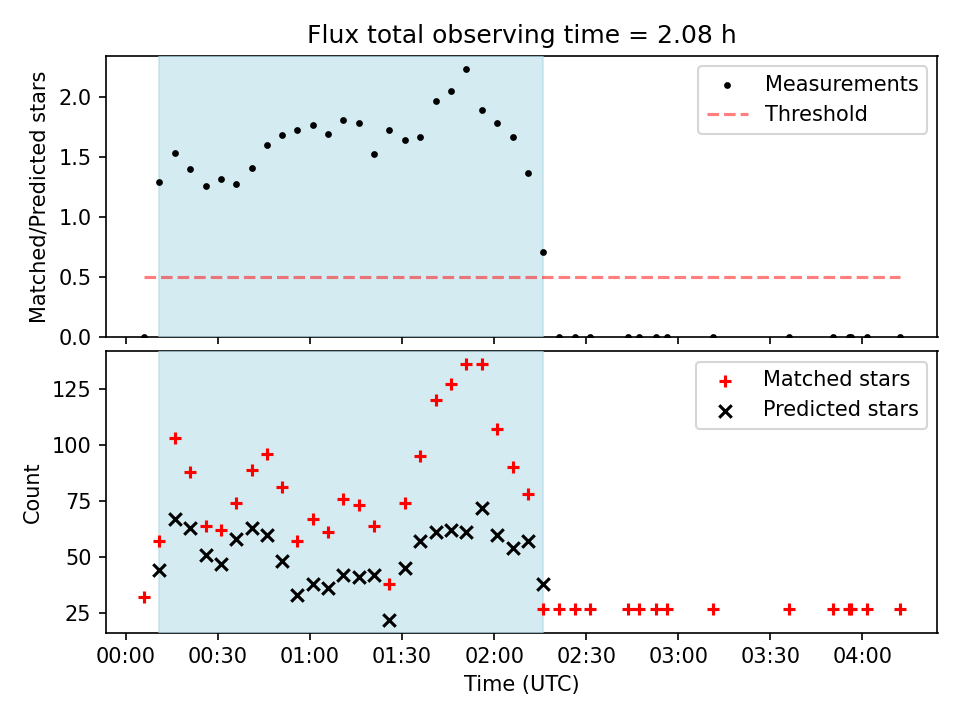 Flux total observing time = 2.08 h

Matched/Predicted stars

2.0
1.5
1.0
0.5
0.0

Measurements
Threshold

Count

125
100
75
50
25

Matched stars
Predicted stars

00:00 00:30 01:00 01:30 02:00 02:30 03:00 03:30 04:00

Time (UTC)